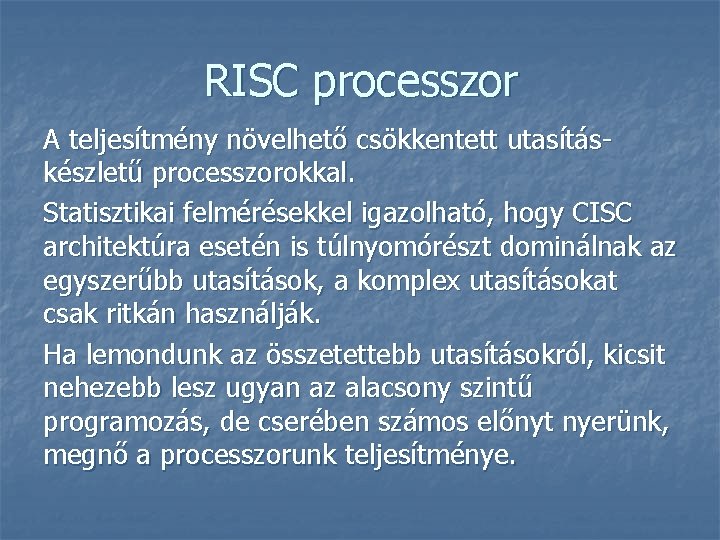 RISC processzor

A teljesítmény növelhető csökkentett utasításkészletű processzorokkal.

Statisztikai felmérésekkel igazolható, hogy CISC architektúra esetén is túlnyomórészt dominálnak az egyszerűbb utasítások, a komplex utasításokat csak ritkán használják.

Ha lemondunk az összetettebb utasításokról, kicsit nehezebb lesz ugyan az alacsony szintű programozás, de cserében számos előnyt nyerünk, megnő a processzorunk teljesítménye.